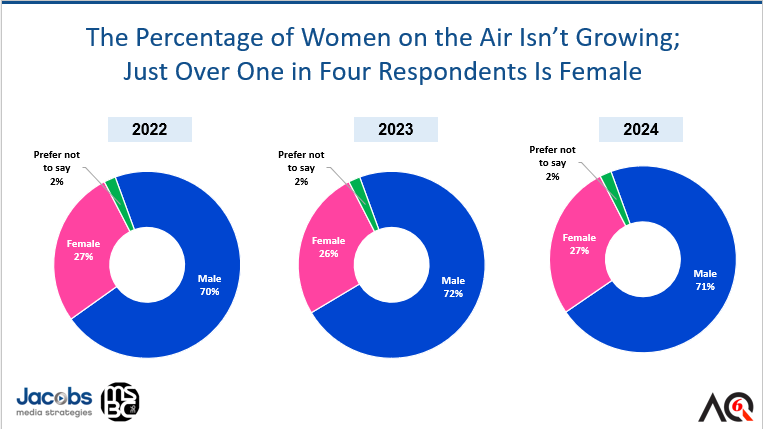 The Percentage of Women on the Air Isn't Growing; Just Over One in Four Respondents Is Female

2022

Prefer not to say 2%

Female 27%

Male 70%

2023

Prefer not to say 2%

Female 26%

Male 72%

2024

Prefer not to say 2%

Female 27%

Male 71%

Jacobs media strategies

MSBC

AQ6